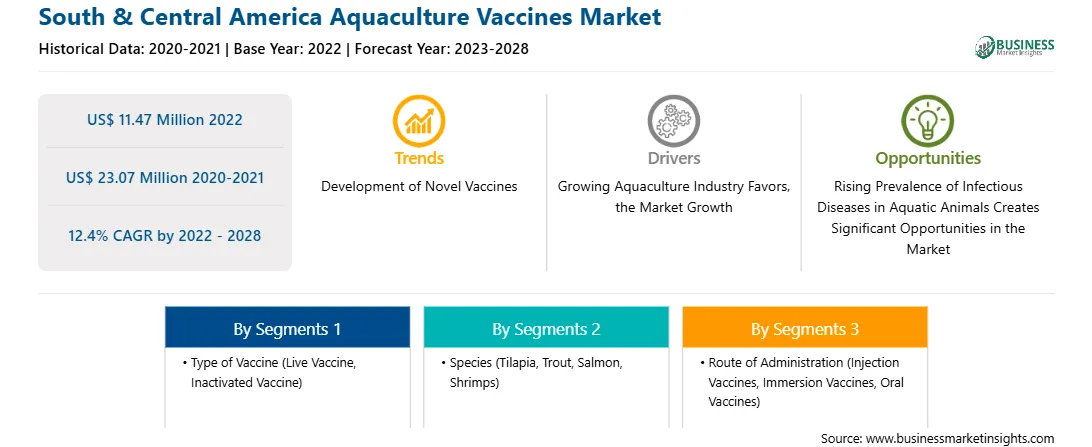 South & Central America Aquaculture Vaccines Market

Historical Data: 2020-2021 | Base Year: 2022 | Forecast Year: 2023-2028

BUSINESS Market Insights

US$ 11.47 Million 2022

US$ 23.07 Million 2020-2021

12.4% CAGR by 2022 - 2028

Trends

Development of Novel Vaccines

Drivers

Growing Aquaculture Industry Favors, the Market Growth

Opportunities

Rising Prevalence of Infectious Diseases in Aquatic Animals Creates Significant Opportunities in the Market

By Segments 1

• Type of Vaccine (Live Vaccine, Inactivated Vaccine)

By Segments 2

• Species (Tilapia, Trout, Salmon, Shrimps)

By Segments 3

• Route of Administration (Injection Vaccines, Immersion Vaccines, Oral Vaccines)

Source: www.businessmarketinsights.com